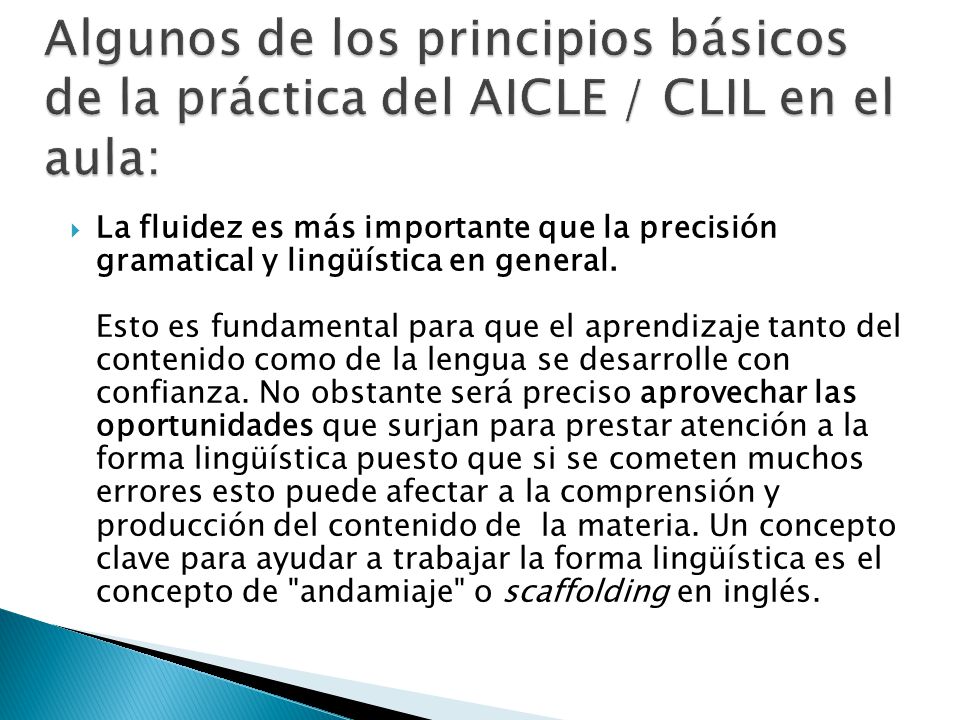 Algunos de los principios básicos de la práctica del AICLE / CLIL en el aula:

La fluidez es más importante que la precisión gramatical y lingüística en general.

Esto es fundamental para que el aprendizaje tanto del contenido como de la lengua se desarrolle con confianza. No obstante será preciso aprovechar las oportunidades que surjan para prestar atención a la forma lingüística puesto que si se cometen muchos errores esto puede afectar a la comprensión y producción del contenido de la materia. Un concepto clave para ayudar a trabajar la forma lingüística es el concepto de "andamiaje" o scaffolding en inglés.